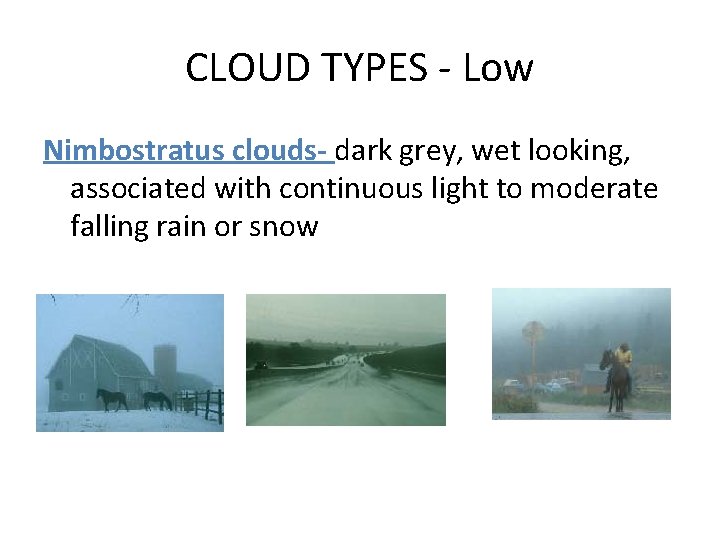 CLOUD TYPES - Low

Nimbostratus clouds- dark grey, wet looking, associated with continuous light to moderate falling rain or snow